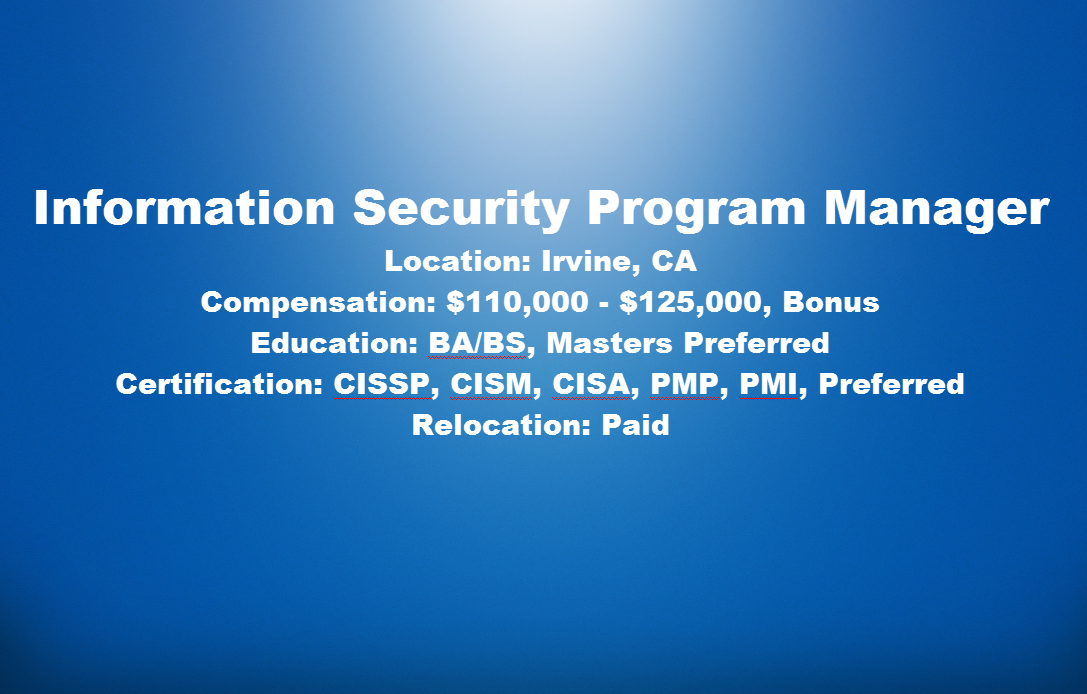 Information Security Program Manager
Location: Irvine, CA
Compensation: $110,000 - $125,000, Bonus
Education: BA/BS, Masters Preferred
Certification: CISSP, CISM, CISA, PMP, PMI, Preferred
Relocation: Paid